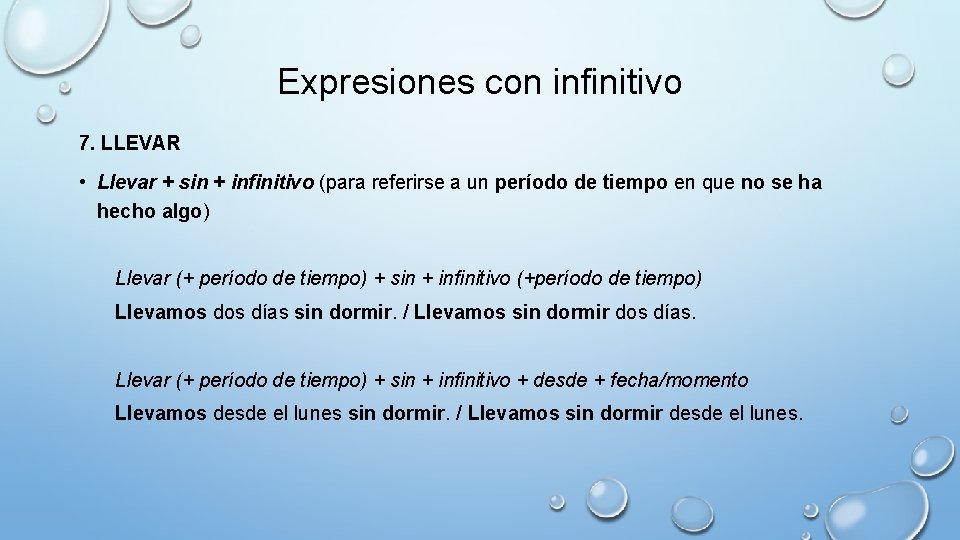 Expresiones con infinitivo

7. LLEVAR

• Llevar + sin + infinitivo (para referirse a un período de tiempo en que no se ha hecho algo)

Llevar (+ período de tiempo) + sin + infinitivo (+período de tiempo)

Llevamos dos días sin dormir. / Llevamos sin dormir dos días.

Llevar (+ período de tiempo) + sin + infinitivo + desde + fecha/momento

Llevamos desde el lunes sin dormir. / Llevamos sin dormir desde el lunes.